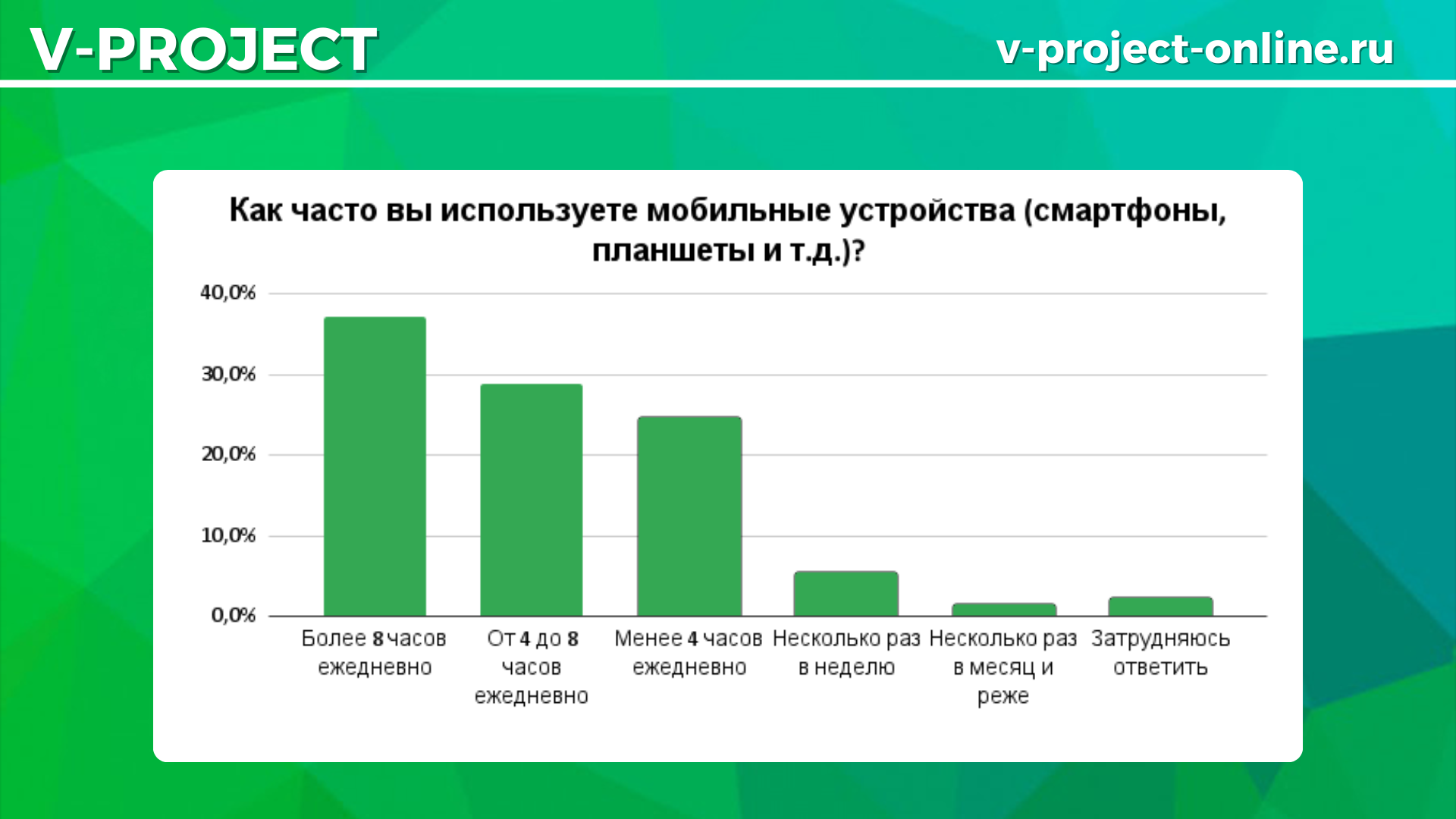 V-PROJECT

v-project-online.ru

Как часто вы используете мобильные устройства (смартфоны, планшеты и т.д.)?

40,0%
30,0%
20,0%
10,0%
0,0%

Более 8 часов ежедневно
От 4 до 8 часов ежедневно
Менее 4 часов ежедневно
Несколько раз в неделю
Несколько раз в месяц и реже
Затрудняюсь ответить